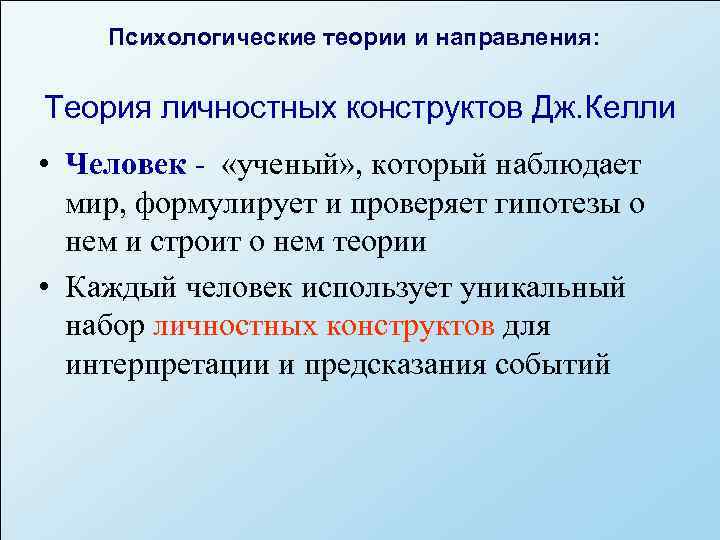 Психологические теории и направления:

Теория личностных конструктов Дж.Келли

• Человек - «ученый», который наблюдает мир, формулирует и проверяет гипотезы о нем и строит о нем теории

• Каждый человек использует уникальный набор личностных конструктов для интерпретации и предсказания событий